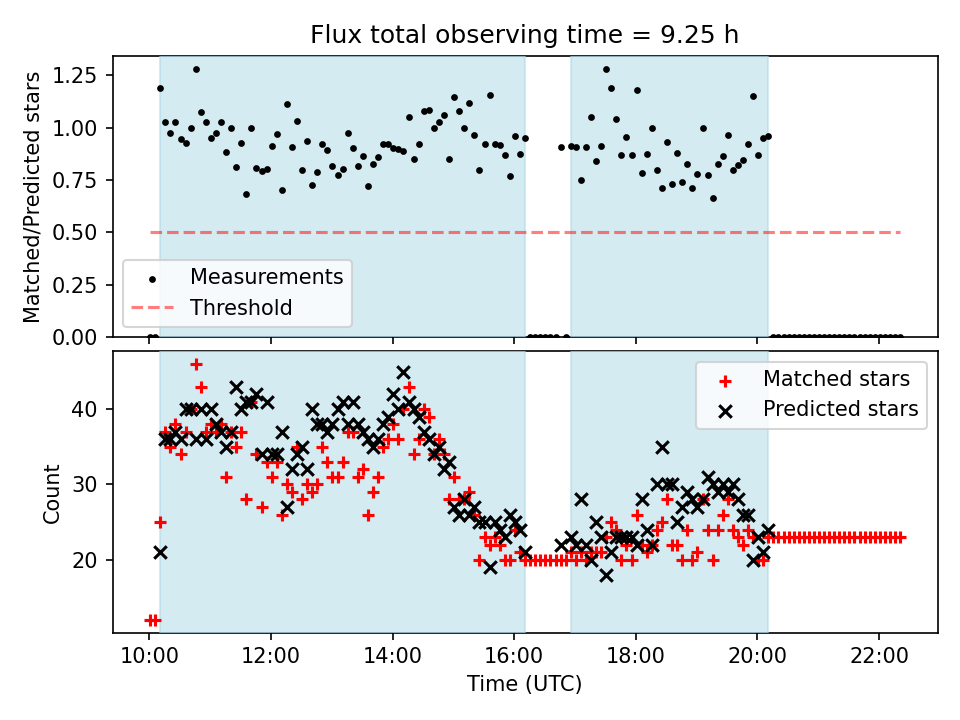 Flux total observing time = 9.25 h

Matched/Predicted stars

1.25
1.00
0.75
0.50
0.25
0.00

Measurements
Threshold

Count

40
30
20

Matched stars
Predicted stars

10:00
12:00
14:00
16:00
18:00
20:00
22:00

Time (UTC)